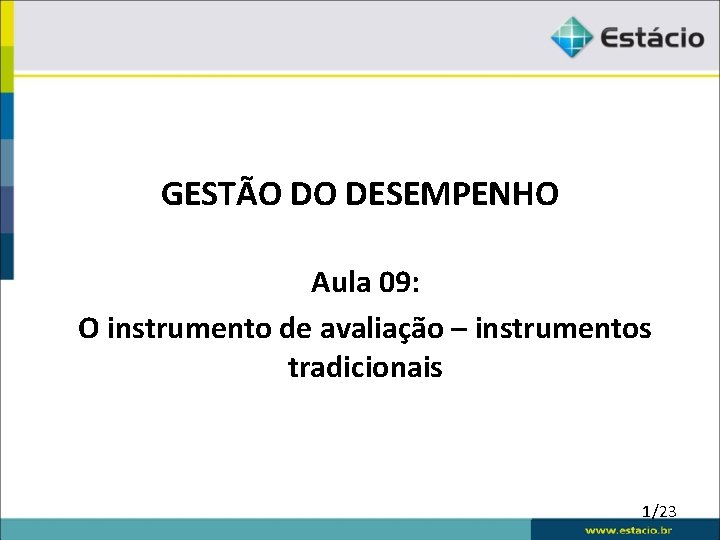 Estácio

GESTÃO DO DESEMPENHO

Aula 09:

O instrumento de avaliação – instrumentos tradicionais

1/23

www.estacio.br